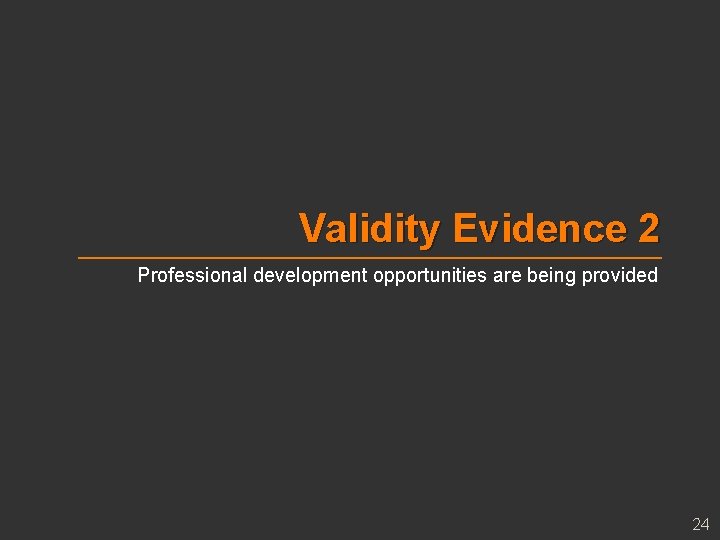 Validity Evidence 2

Professional development opportunities are being provided

24